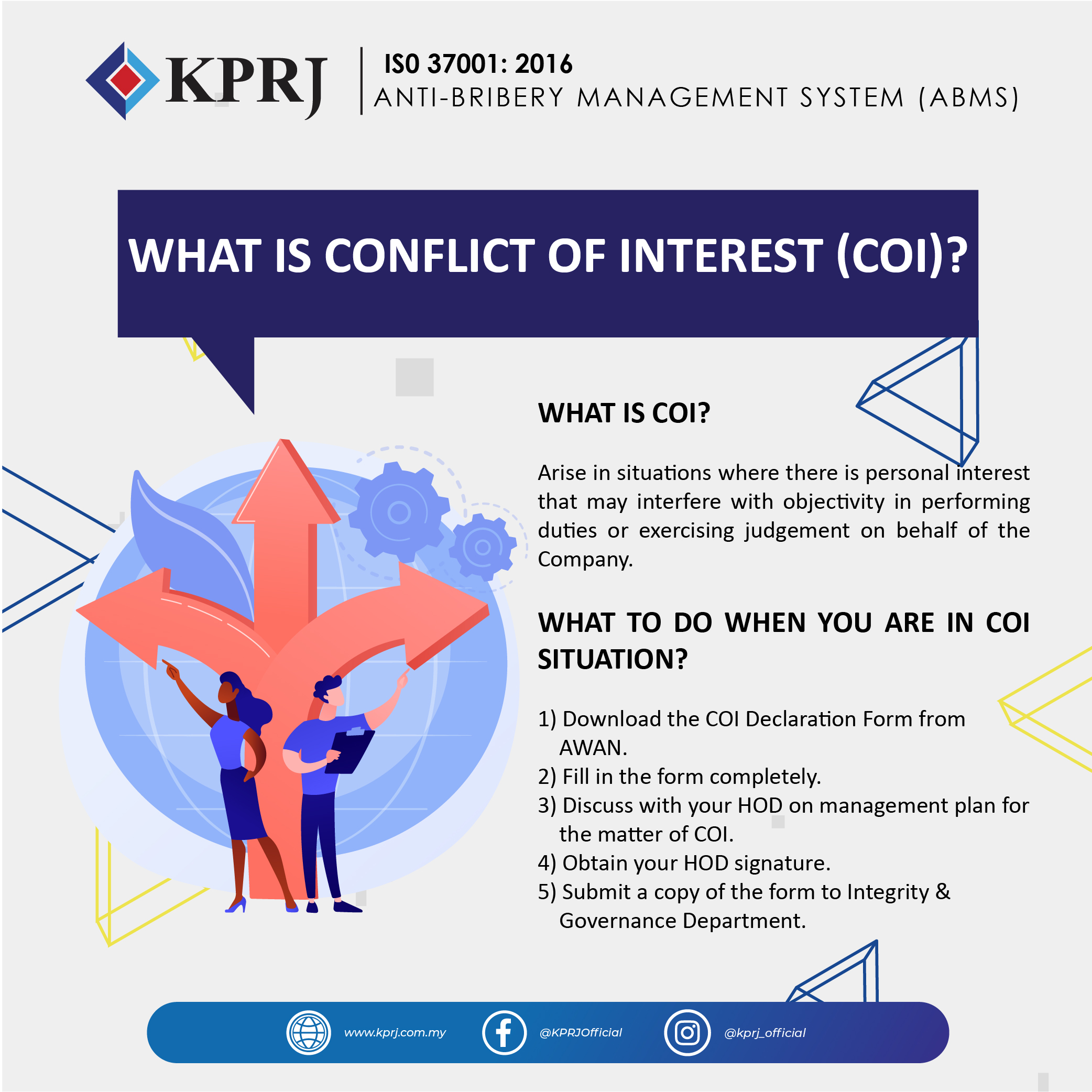 KPRJ

ISO 37001: 2016
ANTI-BRIBERY MANAGEMENT SYSTEM (ABMS)

WHAT IS CONFLICT OF INTEREST (COI)?

WHAT IS COI?

Arise in situations where there is personal interest that may interfere with objectivity in performing duties or exercising judgement on behalf of the Company.

WHAT TO DO WHEN YOU ARE IN COI SITUATION?

1) Download the COI Declaration Form from AWAN.
2) Fill in the form completely.
3) Discuss with your HOD on management plan for the matter of COI.
4) Obtain your HOD signature.
5) Submit a copy of the form to Integrity & Governance Department.

www.kprj.com.my
@KPRJOfficial
@kprj_official